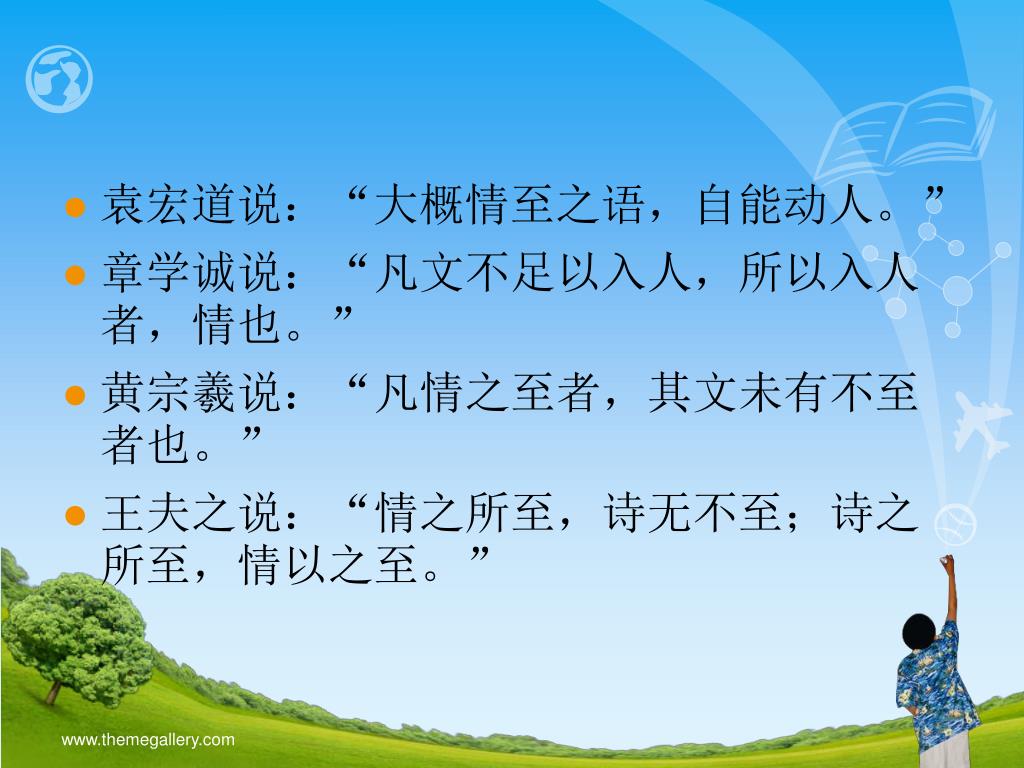 袁宏道说：“大概情至之语，自能动人。”

章学诚说：“凡文不足以入人，所以入人者，情也。”

黄宗羲说：“凡情之至者，其文未有不至者也。”

王夫之说：“情之所至，诗无不至；诗之所至，情以之至。”

www.themegallery.com